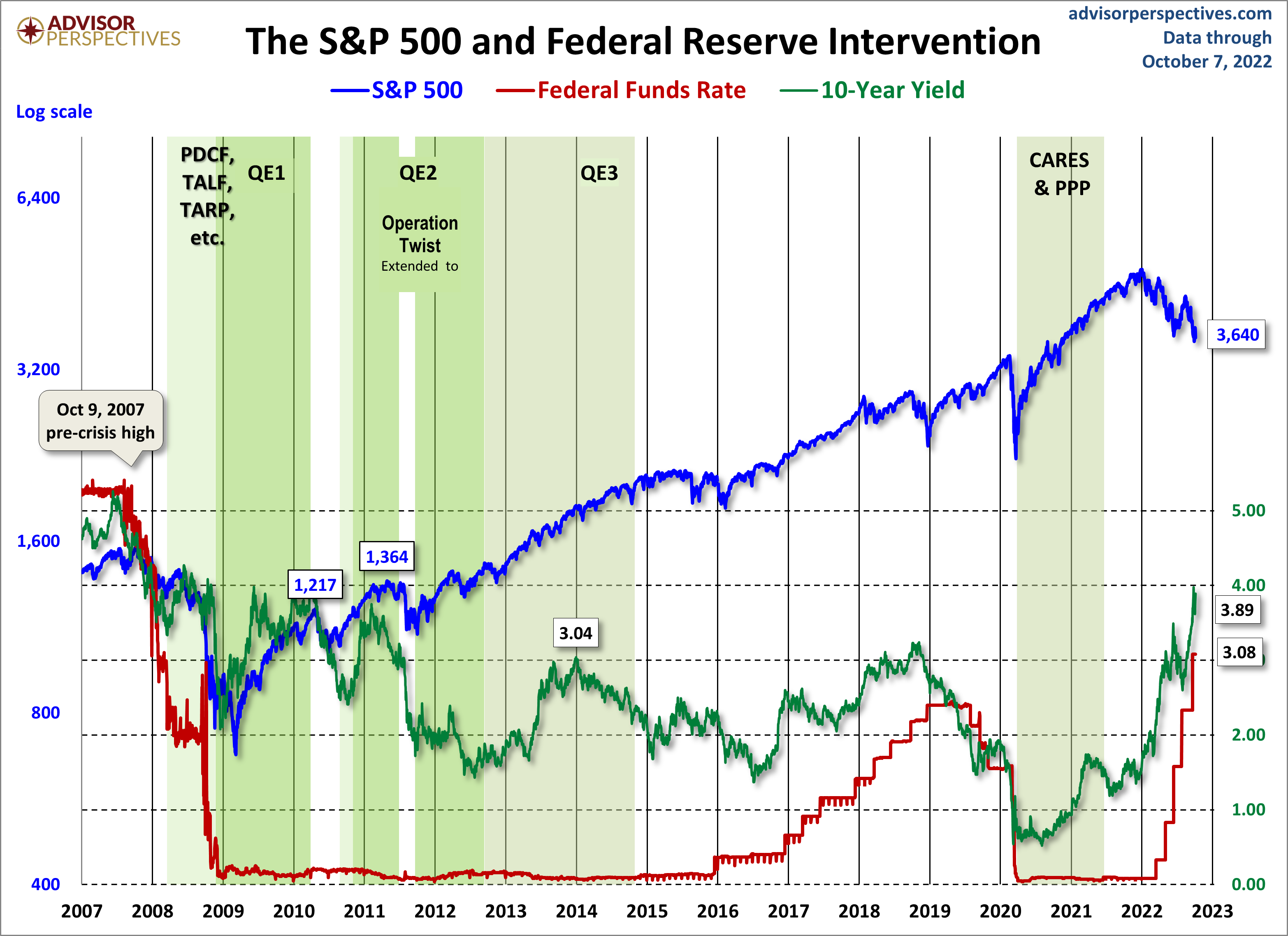 ADVISOR PERSPECTIVES

The S&P 500 and Federal Reserve Intervention

advisorperspectives.com
Data through
October 7, 2022

S&P 500 Federal Funds Rate 10-Year Yield

Log scale

PDCF, TALF, TARP, etc.

QE1

QE2

Operation Twist
Extended to

QE3

CARES & PPP

Oct 9, 2007
pre-crisis high

1,217

1,364

3.04

3,640

3.89

3.08

6,400
3,200
1,600
800
400

5.00
4.00
2.00
1.00
0.00

2007 2008 2009 2010 2011 2012 2013 2014 2015 2016 2017 2018 2019 2020 2021 2022 2023